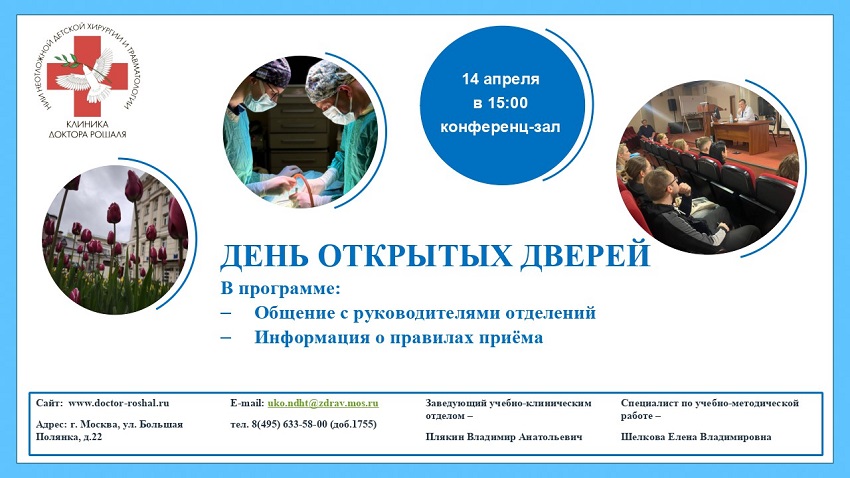 НИИ НЕОТЛОЖНОЙ ДЕТСКОЙ ХИРУРГИИ И ТРАВМАТОЛОГИИ
КЛИНИКА ДОКТОРА РОШАЛЯ

14 апреля
в 15:00
конференц-зал

ДЕНЬ ОТКРЫТЫХ ДВЕРЕЙ

В программе:
– Общение с руководителями отделений
– Информация о правилах приёма

Сайт: www.doctor-roshal.ru

Адрес: г. Москва, ул. Большая Полянка, д.22

E-mail: uko.ndht@zdrav.mos.ru

тел. 8(495) 633-58-00 (доб.1755)

Заведующий учебно-клиническим отделом –

Плякин Владимир Анатольевич

Специалист по учебно-методической работе –

Шелкова Елена Владимировна